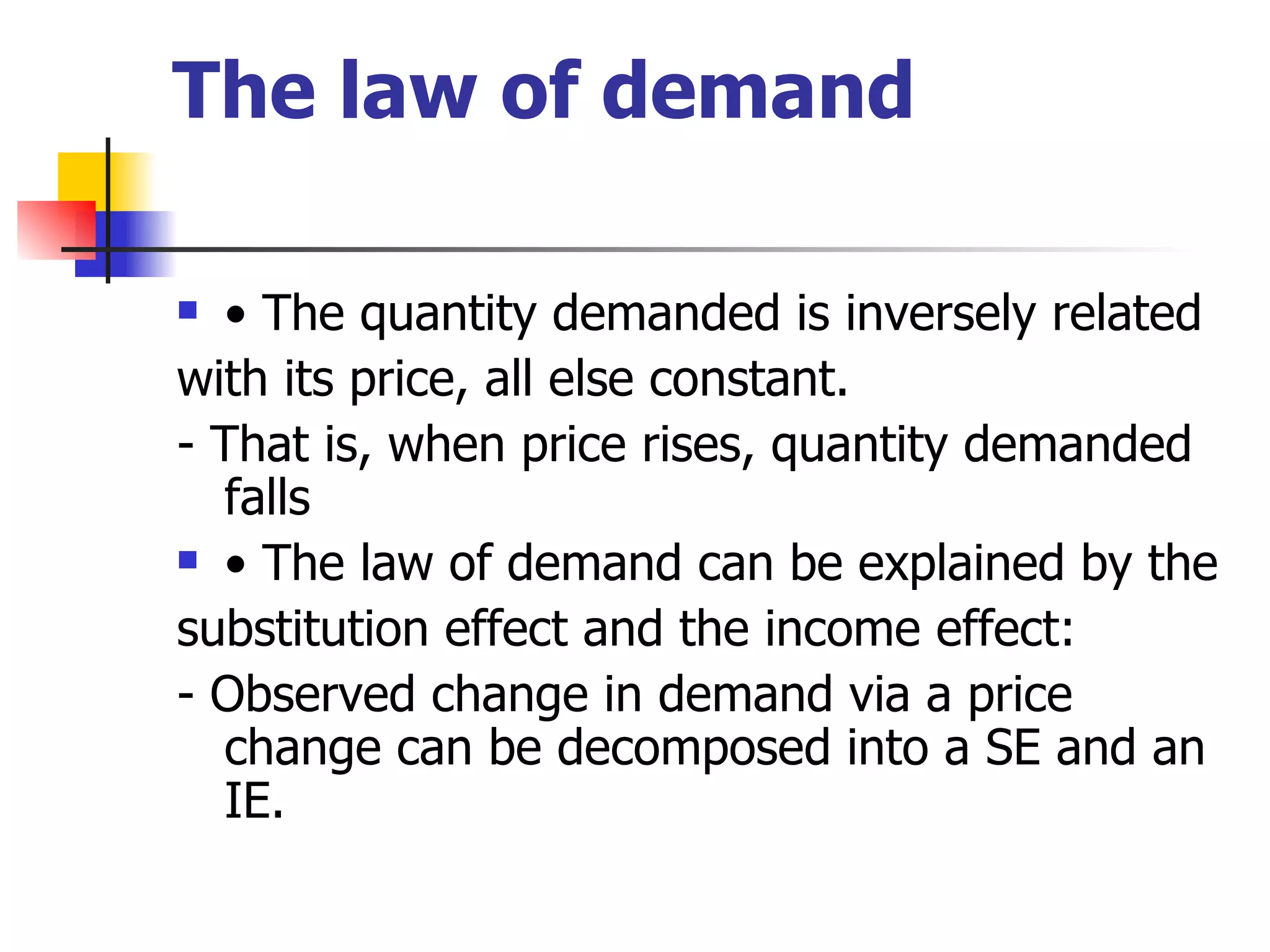 The law of demand

• The quantity demanded is inversely related with its price, all else constant.

- That is, when price rises, quantity demanded falls

• The law of demand can be explained by the substitution effect and the income effect:

- Observed change in demand via a price change can be decomposed into a SE and an IE.